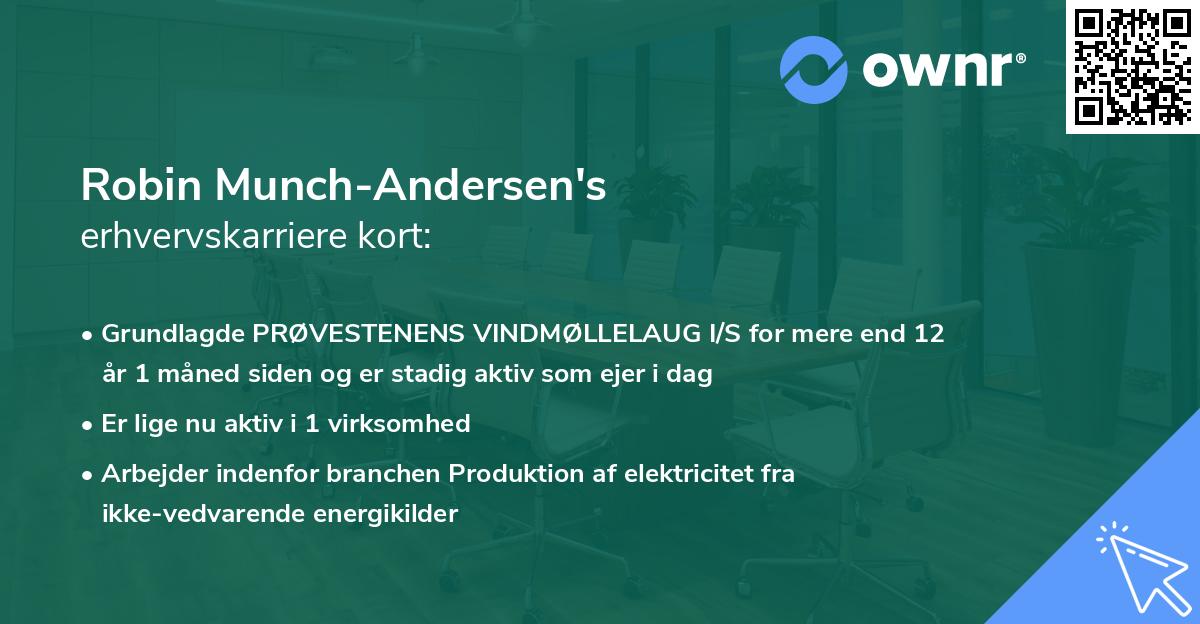 ownr®

Robin Munch-Andersen's
erhvervskarriere kort:

• Grundlagde PRØVESTENENS VINDMØLLELAUG I/S for mere end 12 år 1 måned siden og er stadig aktiv som ejer i dag

• Er lige nu aktiv i 1 virksomhed

• Arbejder indenfor branchen Produktion af elektricitet fra ikke-vedvarende energikilder